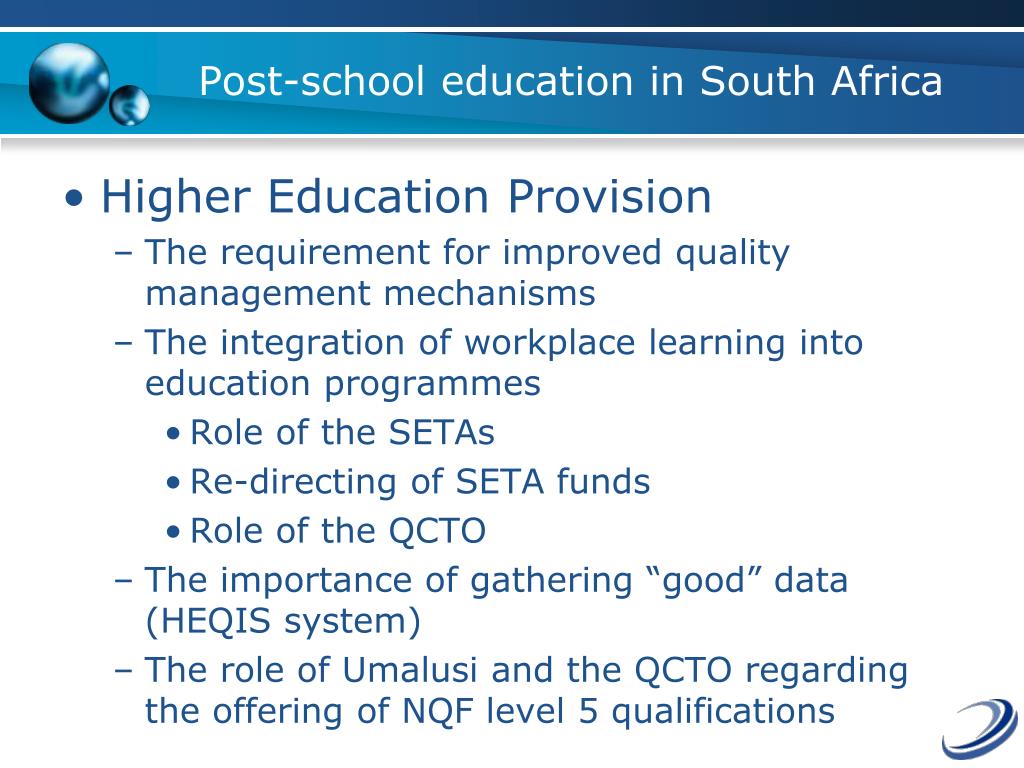 Post-school education in South Africa

• Higher Education Provision
– The requirement for improved quality management mechanisms
– The integration of workplace learning into education programmes
• Role of the SETAs
• Re-directing of SETA funds
• Role of the QCTO
– The importance of gathering “good” data (HEQIS system)
– The role of Umalusi and the QCTO regarding the offering of NQF level 5 qualifications